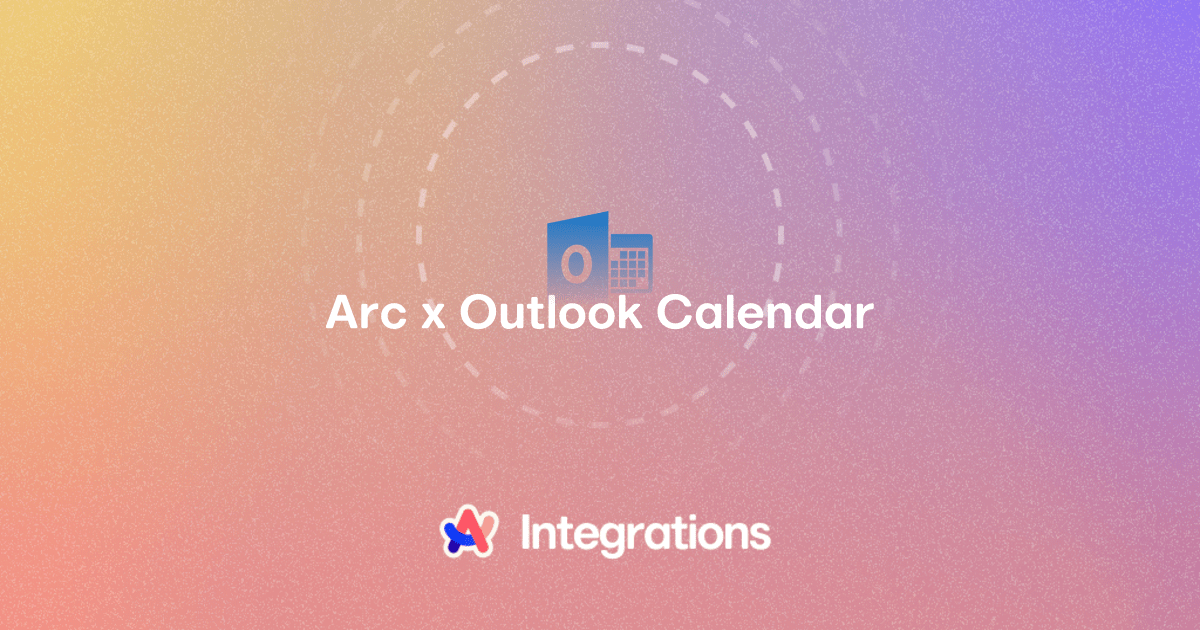 Arc x Outlook Calendar

Integrations